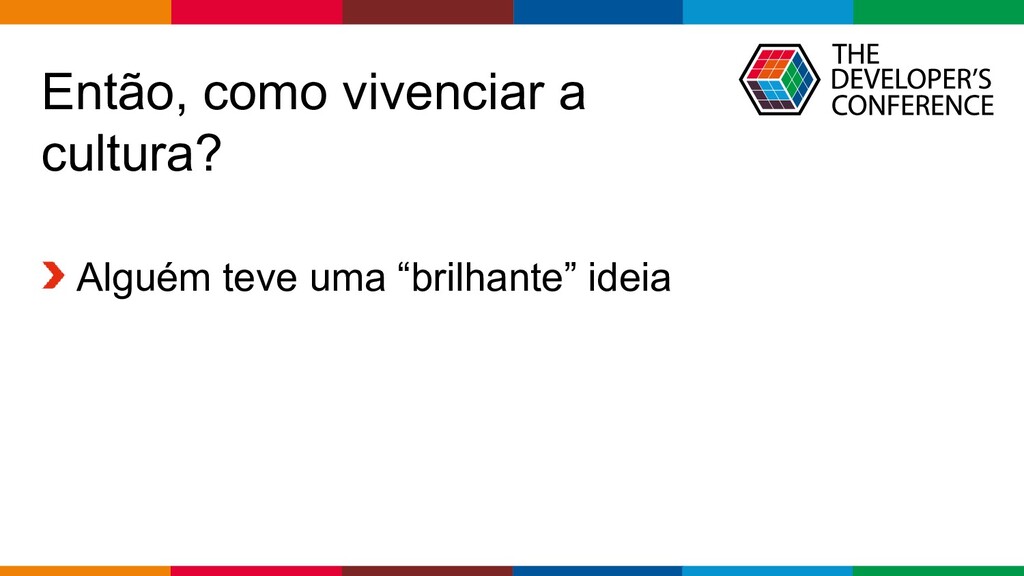 Então, como vivenciar a cultura?

THE DEVELOPER'S CONFERENCE

Alguém teve uma “brilhante” ideia